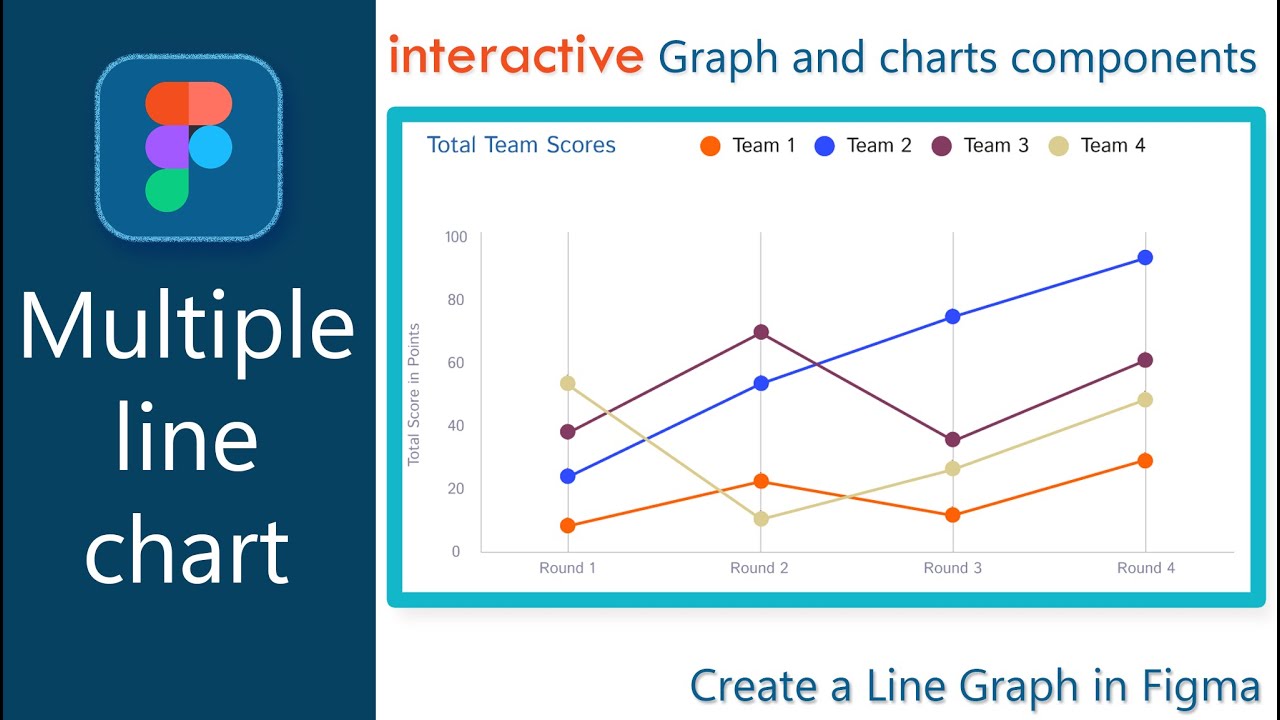 Multiple line chart

interactive Graph and charts components

Total Team Scores

Team 1 Team 2 Team 3 Team 4

100
80
60
40
20
0

Total Score in Points

Round 1 Round 2 Round 3 Round 4

Create a Line Graph in Figma